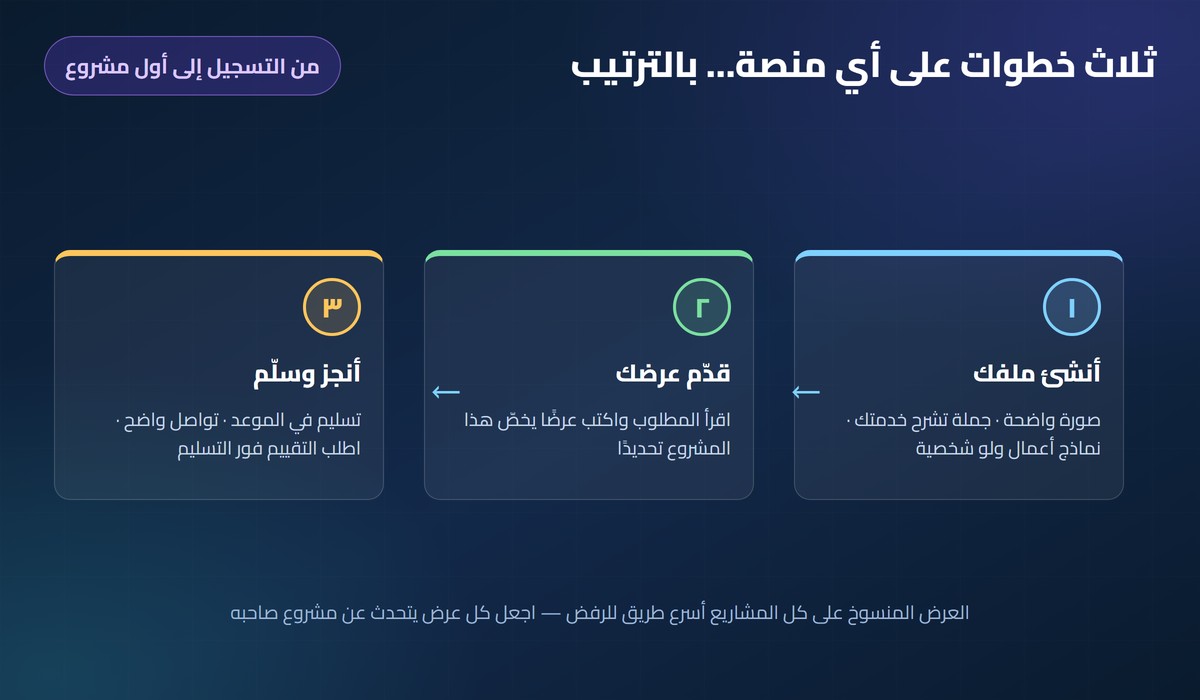 ثلاث خطوات على أي منصة... بالترتيب

من التسجيل إلى أول مشروع

١

أنشئ ملفك

صورة واضحة · جملة تشرح خدمتك · نماذج أعمال ولو شخصية

←

٢

قدّم عرضك

اقرأ المطلوب واكتب عرضًا يخصّ هذا المشروع تحديدًا

←

٣

أنجز وسلّم

تسليم في الموعد · تواصل واضح · اطلب التقييم فور التسليم

العرض المنسوخ على كل المشاريع أسرع طريق للرفض — اجعل كل عرض يتحدث عن مشروع صاحبه